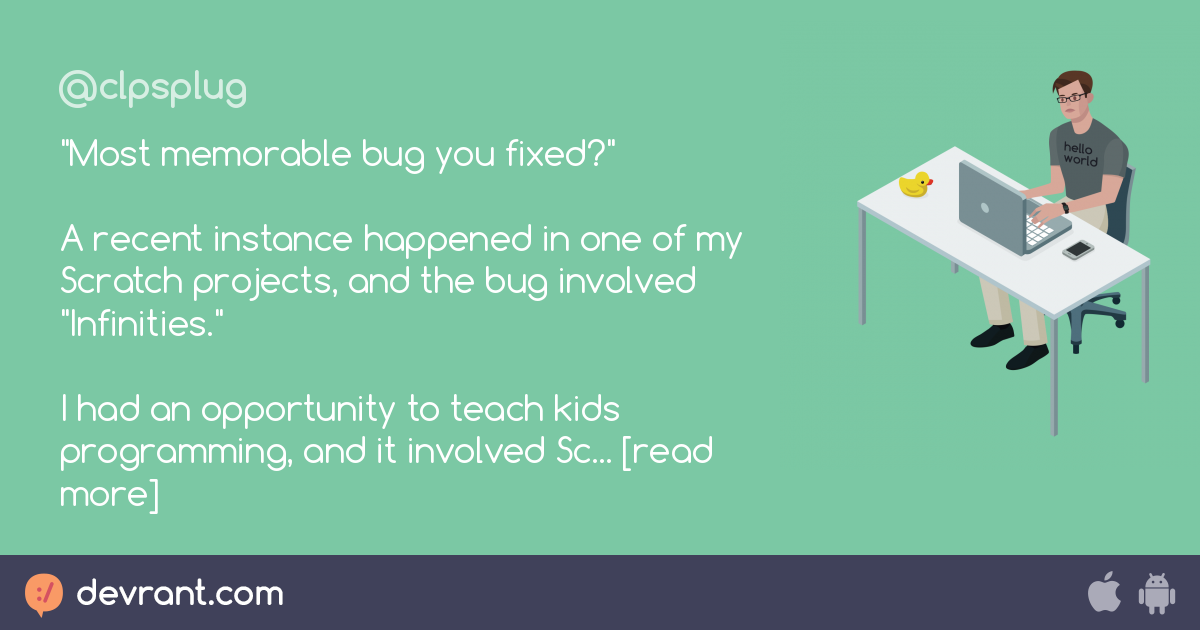 @clpsplug

"Most memorable bug you fixed?"

A recent instance happened in one of my Scratch projects, and the bug involved "Infinities."

I had an opportunity to teach kids programming, and it involved Sc... [read more]

hello world

devrant.com